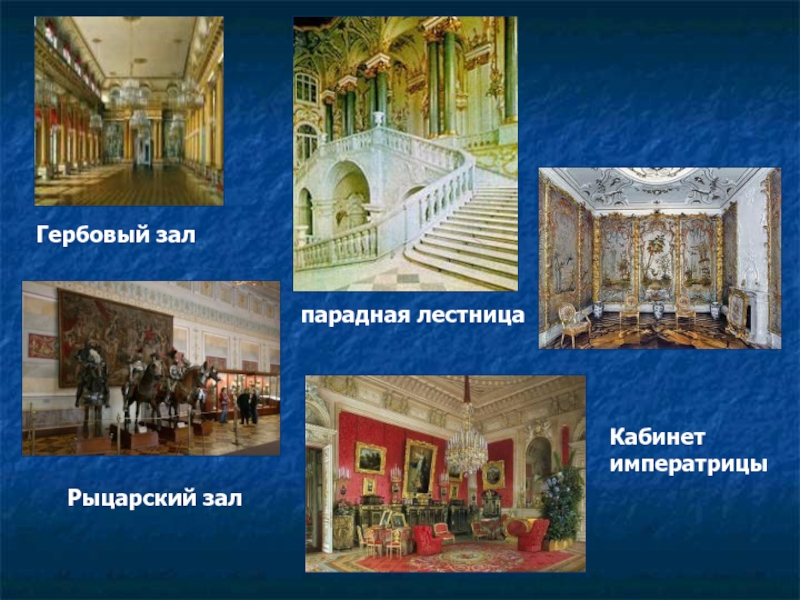 Гербовый зал

парадная лестница

Рыцарский зал

Кабинет императрицы